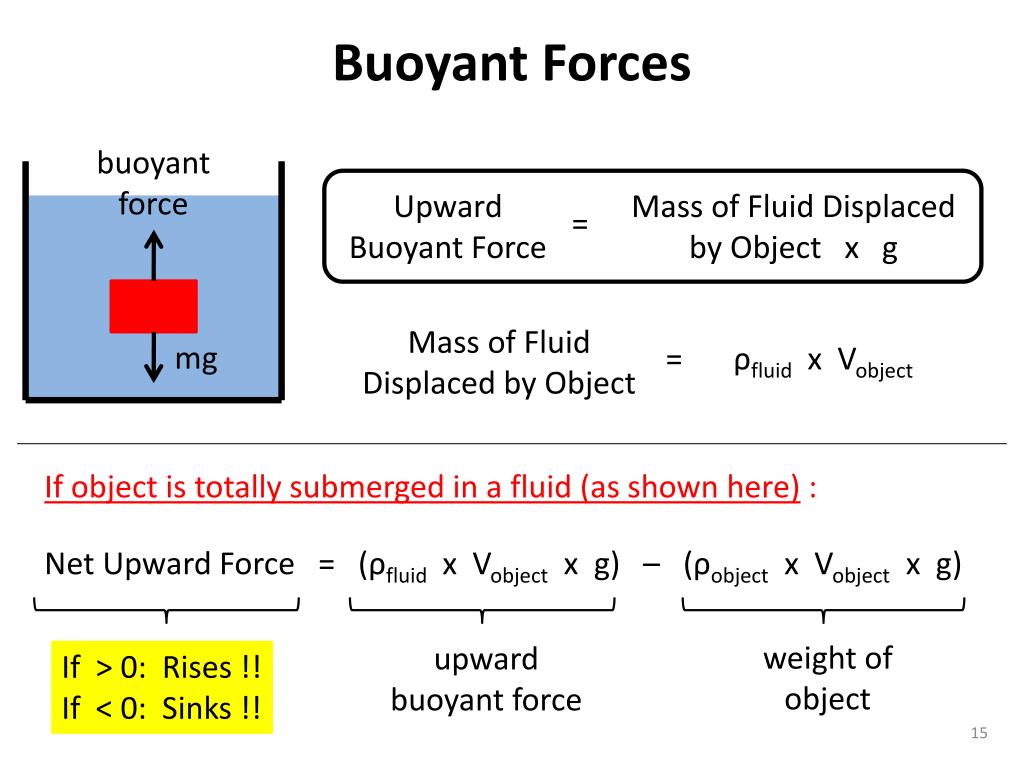 Buoyant Forces

buoyant force

mg

Upward Buoyant Force = Mass of Fluid Displaced by Object x g

Mass of Fluid Displaced by Object = $\rho_{fluid}$ x $V_{object}$

If object is totally submerged in a fluid (as shown here) :

Net Upward Force = ($\rho_{fluid}$ x $V_{object}$ x g) – ($\rho_{object}$ x $V_{object}$ x g)

If > 0: Rises !!
If < 0: Sinks !!

upward buoyant force

weight of object

15